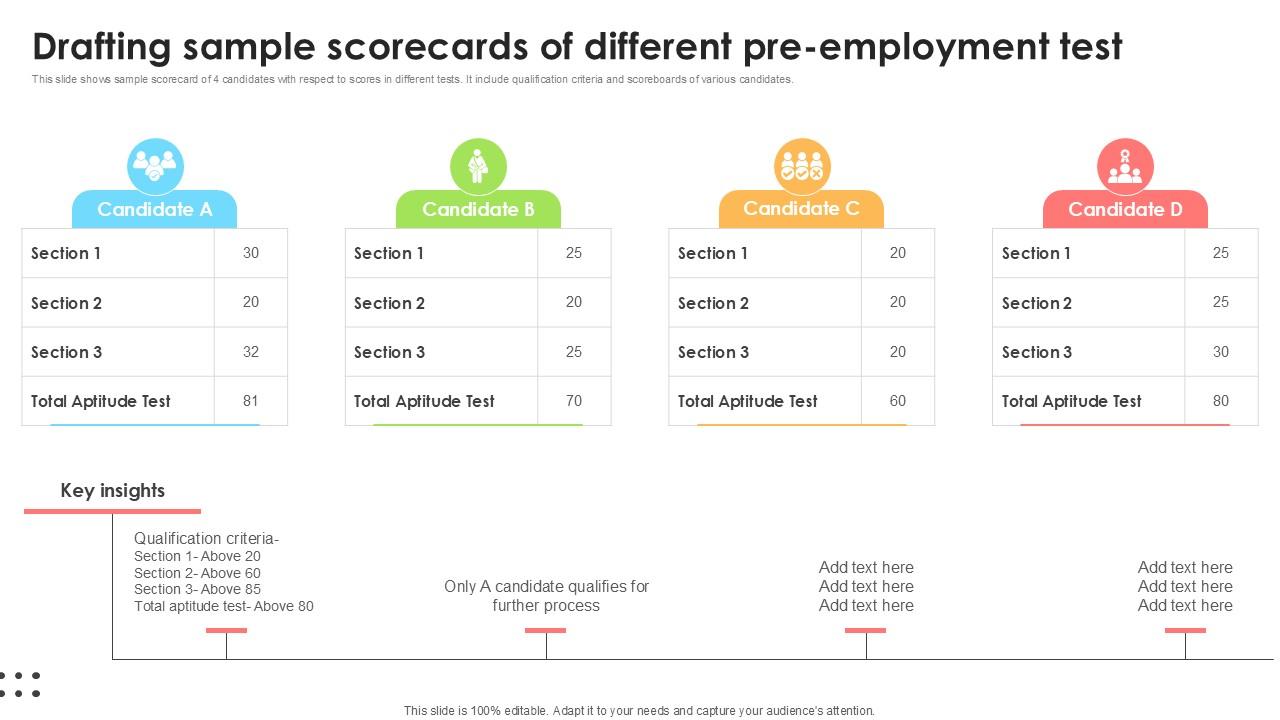 Drafting sample scorecards of different pre-employment test

This slide shows sample scorecard of 4 candidates with respect to scores in different tests. It include qualification criteria and scoreboards of various candidates.

Candidate A

| Section 1 | 30 |
|---|---|
| Section 2 | 20 |
| Section 3 | 32 |
| Total Aptitude Test | 81 |

Candidate B

| Section 1 | 25 |
|---|---|
| Section 2 | 20 |
| Section 3 | 25 |
| Total Aptitude Test | 70 |

Candidate C

| Section 1 | 20 |
|---|---|
| Section 2 | 20 |
| Section 3 | 20 |
| Total Aptitude Test | 60 |

Candidate D

| Section 1 | 25 |
|---|---|
| Section 2 | 25 |
| Section 3 | 30 |
| Total Aptitude Test | 80 |

Key insights

Qualification criteria-
Section 1- Above 20
Section 2- Above 60
Section 3- Above 85
Total aptitude test- Above 80

Only A candidate qualifies for further process

Add text here
Add text here
Add text here

Add text here
Add text here
Add text here

This slide is 100% editable. Adapt it to your needs and capture your audience's attention.